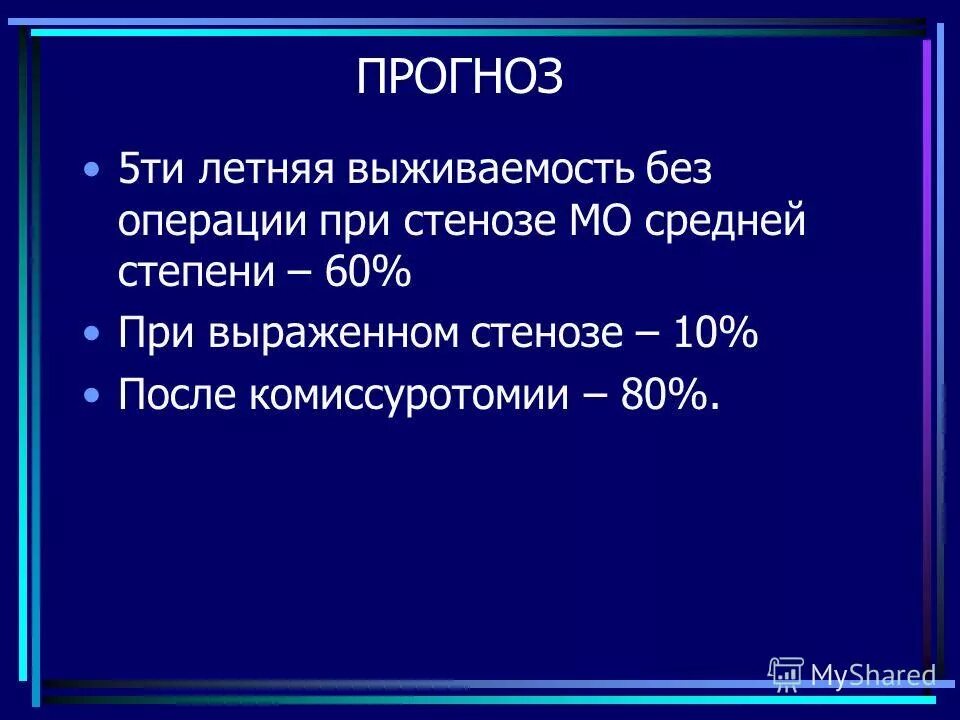 ПРОГНОЗ

• 5ти летняя выживаемость без операции при стенозе МО средней степени – 60%

• При выраженном стенозе – 10%

• После комиссуротомии – 80%.

MyShared